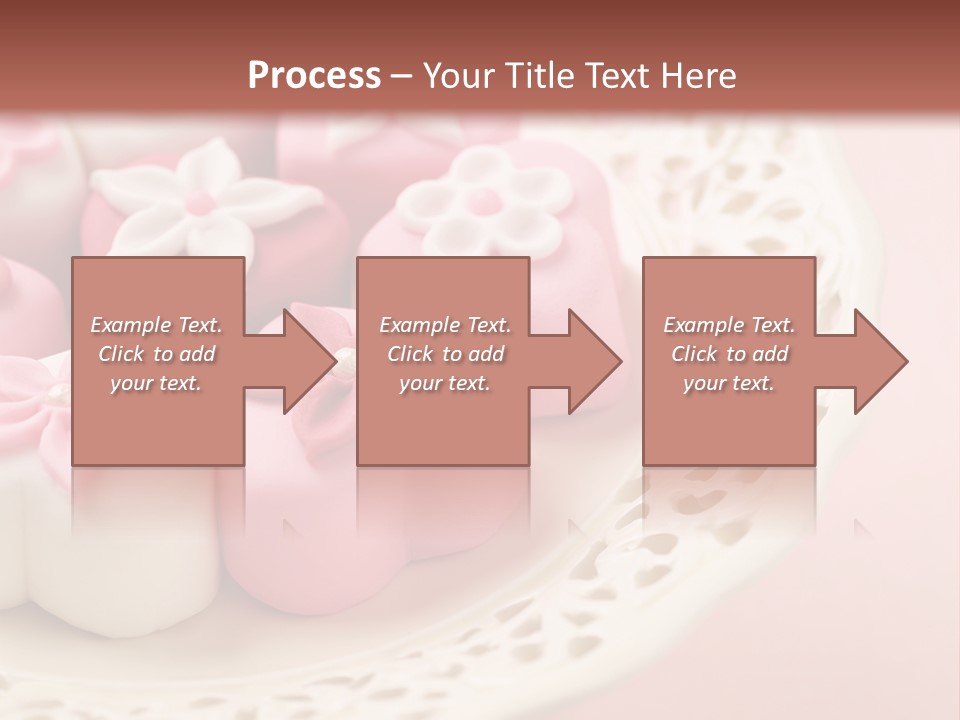 Process – Your Title Text Here

Example Text. Click to add your text.

Example Text. Click to add your text.

Example Text. Click to add your text.